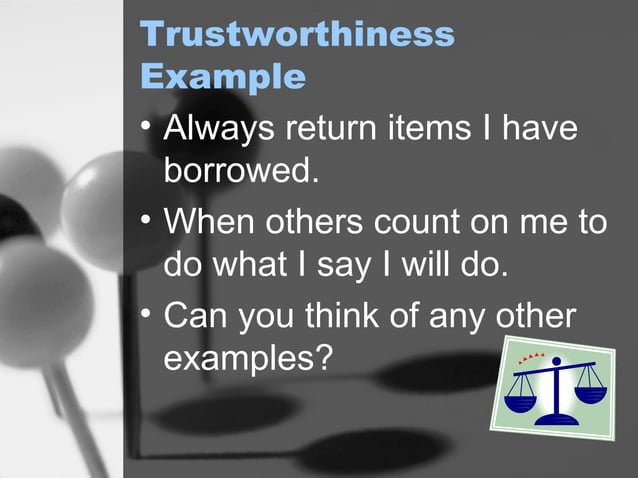 Trustworthiness Example

• Always return items I have borrowed.

• When others count on me to do what I say I will do.

• Can you think of any other examples?